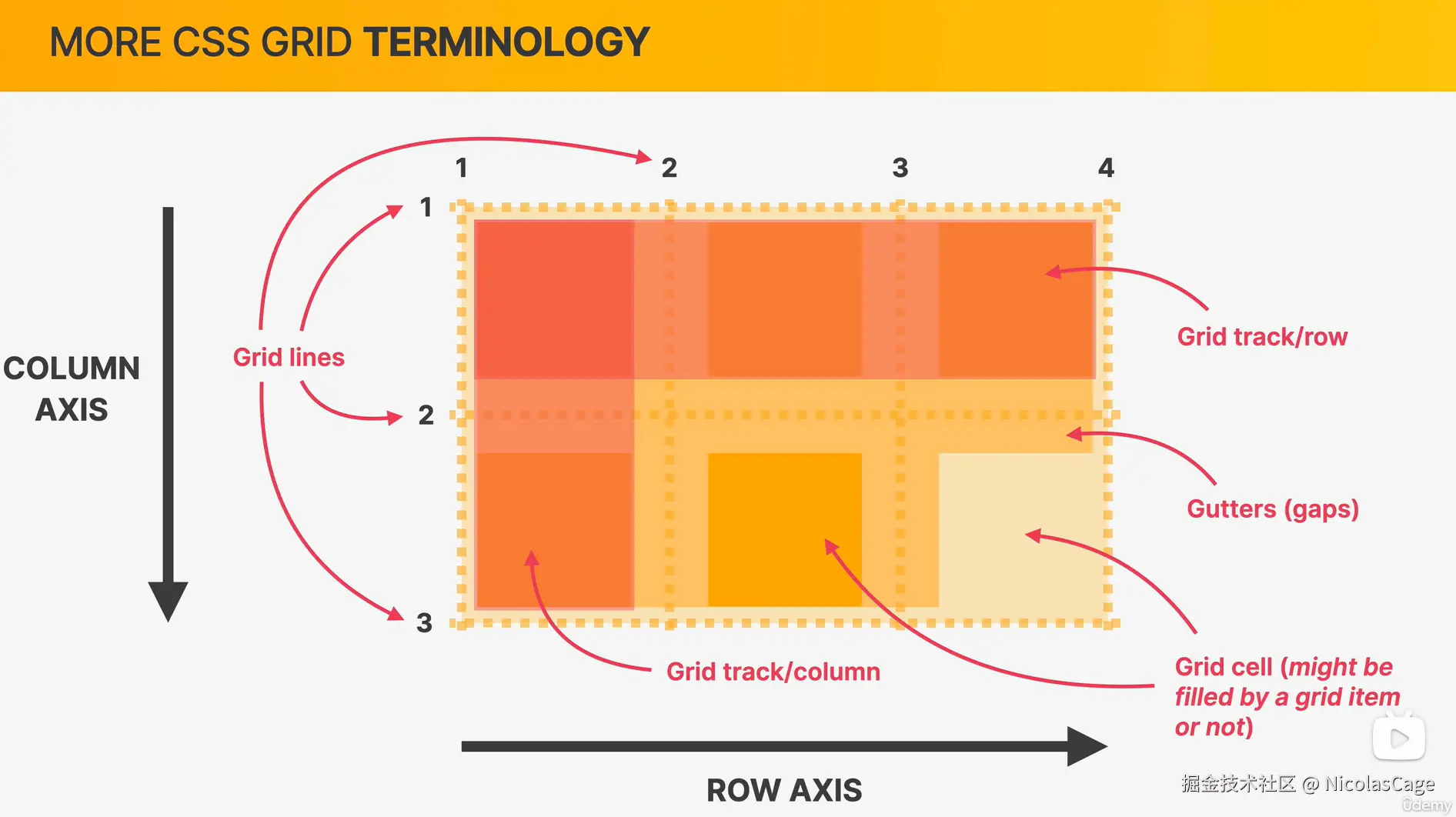 MORE CSS GRID TERMINOLOGY

1 2 3 4

1

2

3

COLUMN AXIS

Grid lines

Grid track/row

Gutters (gaps)

Grid track/column

Grid cell (might be filled by a grid item or not)

ROW AXIS

掘金技术社区 @ NicolasCage

Udemy